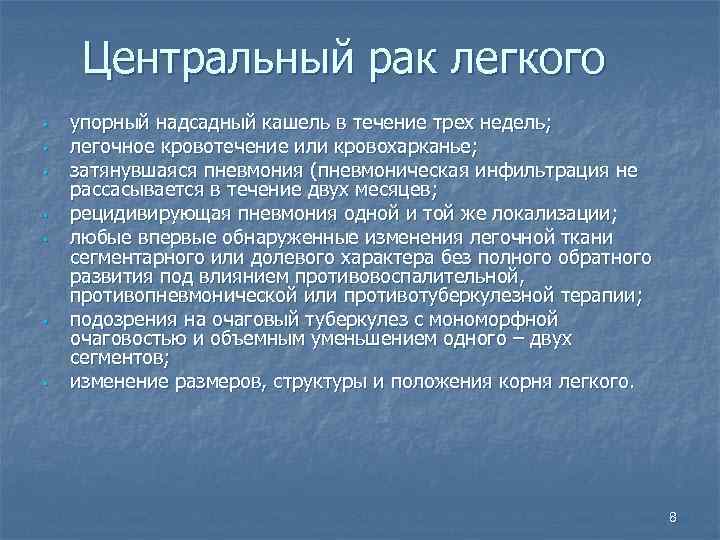 Центральный рак легкого

- упорный надсадный кашель в течение трех недель;
- легочное кровотечение или кровохарканье;
- затянувшаяся пневмония (пневмоническая инфильтрация не рассасывается в течение двух месяцев;
- рецидивирующая пневмония одной и той же локализации;
- любые впервые обнаруженные изменения легочной ткани сегментарного или долевого характера без полного обратного развития под влиянием противовоспалительной, противопневмонической или противотуберкулезной терапии;
- подозрения на очаговый туберкулез с мономорфной очаговостью и объемным уменьшением одного – двух сегментов;
- изменение размеров, структуры и положения корня легкого.

8